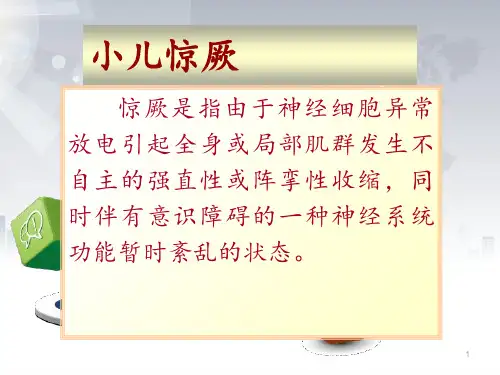 小儿惊厥

惊厥是指由于神经细胞异常放电引起全身或局部肌群发生不自主的强直性或阵挛性收缩，同时伴有意识障碍的一种神经系统功能暂时紊乱的状态。

1